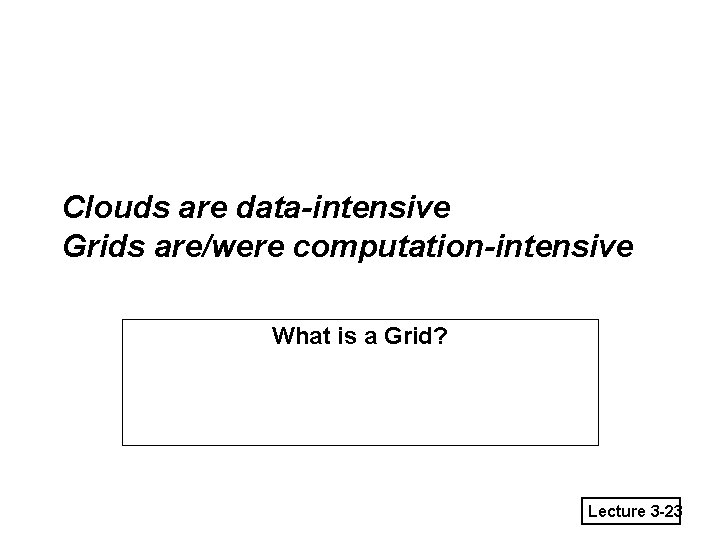 Clouds are data-intensive
Grids are/were computation-intensive

What is a Grid?

Lecture 3-23